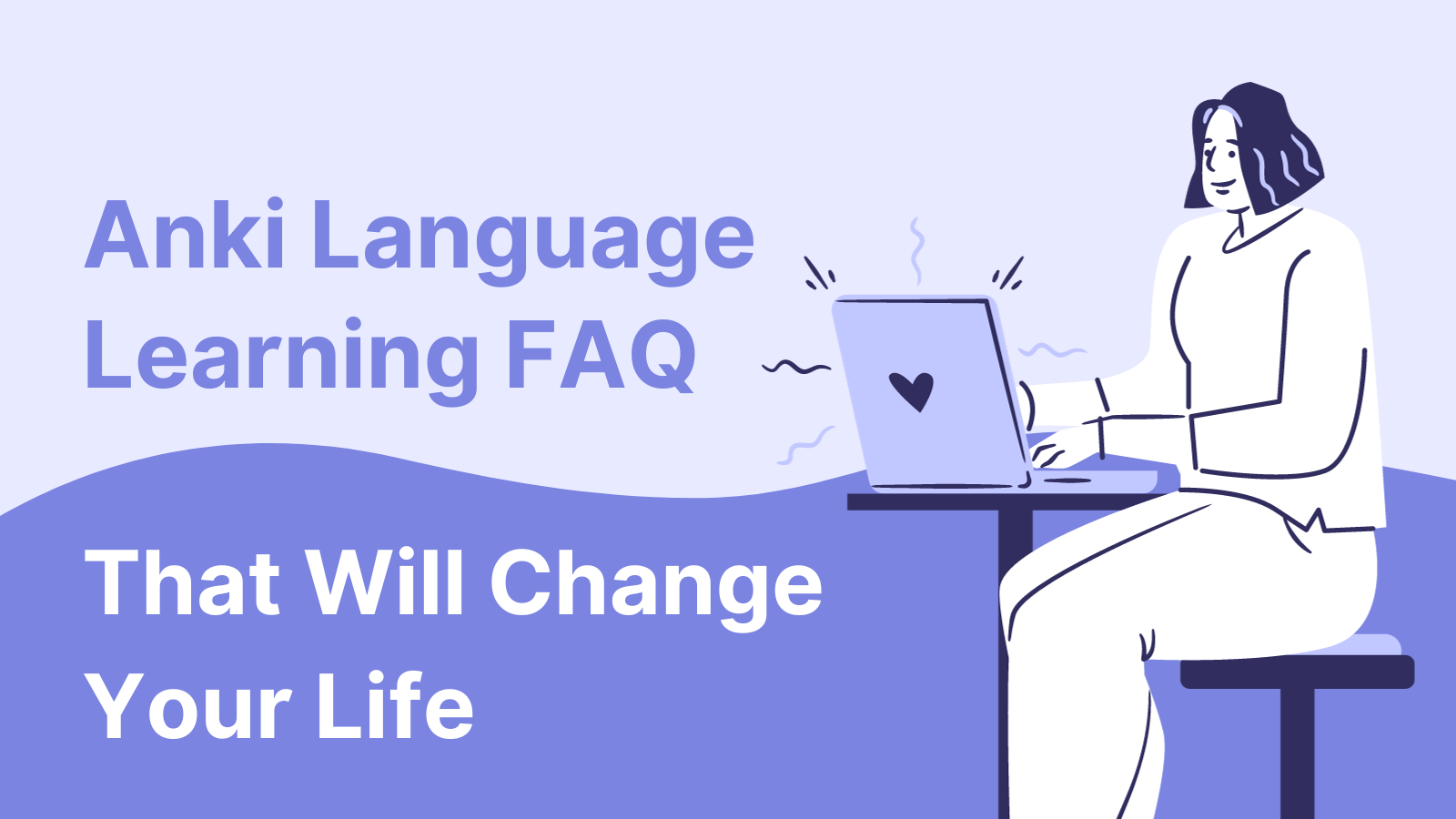 Anki Language Learning FAQ

That Will Change Your Life